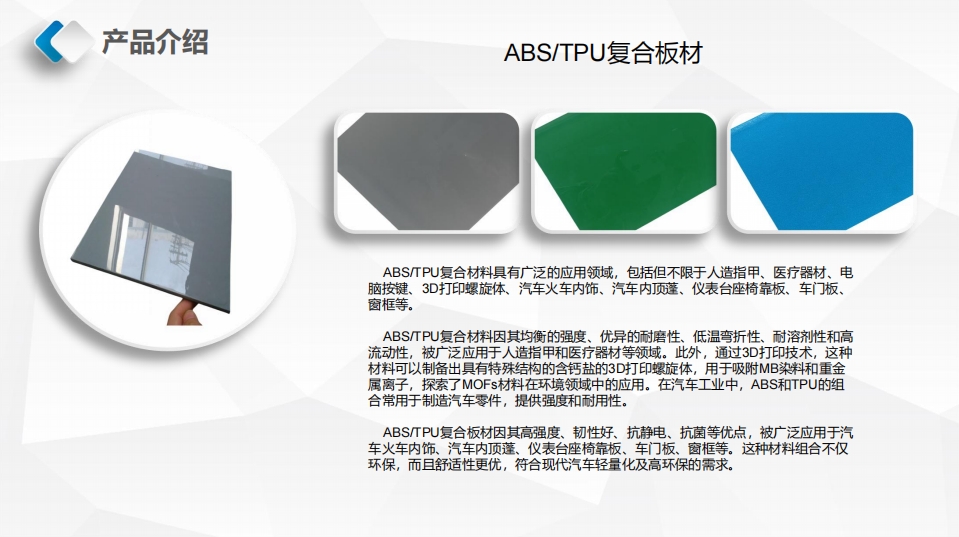 产品介绍

ABS/TPU复合板材

ABS/TPU复合材料具有广泛的应用领域，包括但不限于人造指甲、医疗器材、电脑按键、3D打印螺旋体、汽车火车内饰、汽车内顶蓬、仪表台座椅靠板、车门板、窗框等。

ABS/TPU复合材料因其均衡的强度、优异的耐磨性、低温弯折性、耐溶剂性和高流动性，被广泛应用于人造指甲和医疗器材等领域。此外，通过3D打印技术，这种材料可以制备出具有特殊结构的含钙盐的3D打印螺旋体，用于吸附MB染料和重金属离子，探索了MOFs材料在环境领域中的应用。在汽车工业中，ABS和TPU的组合常用于制造汽车零件，提供强度和耐用性。

ABS/TPU复合板材因其高强度、韧性好、抗静电、抗菌等优点，被广泛应用于汽车火车内饰、汽车内顶蓬、仪表台座椅靠板、车门板、窗框等。这种材料组合不仅环保，而且舒适性更优，符合现代汽车轻量化及高环保的需求。